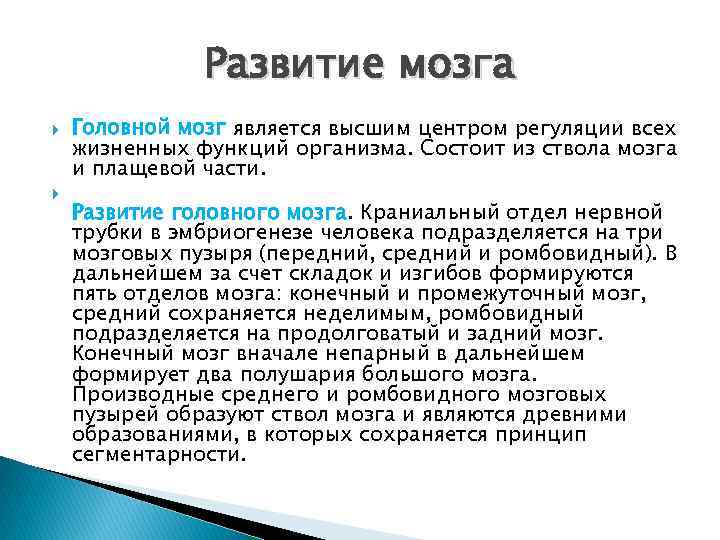 Развитие мозга

Головной мозг является высшим центром регуляции всех жизненных функций организма. Состоит из ствола мозга и плащевой части.

Развитие головного мозга. Краниальный отдел нервной трубки в эмбриогенезе человека подразделяется на три мозговых пузыря (передний, средний и ромбовидный). В дальнейшем за счет складок и изгибов формируются пять отделов мозга: конечный и промежуточный мозг, средний сохраняется неделимым, ромбовидный подразделяется на продолговатый и задний мозг. Конечный мозг вначале непарный в дальнейшем формирует два полушария большого мозга. Производные среднего и ромбовидного мозговых пузырей образуют ствол мозга и являются древними образованиями, в которых сохраняется принцип сегментарности.